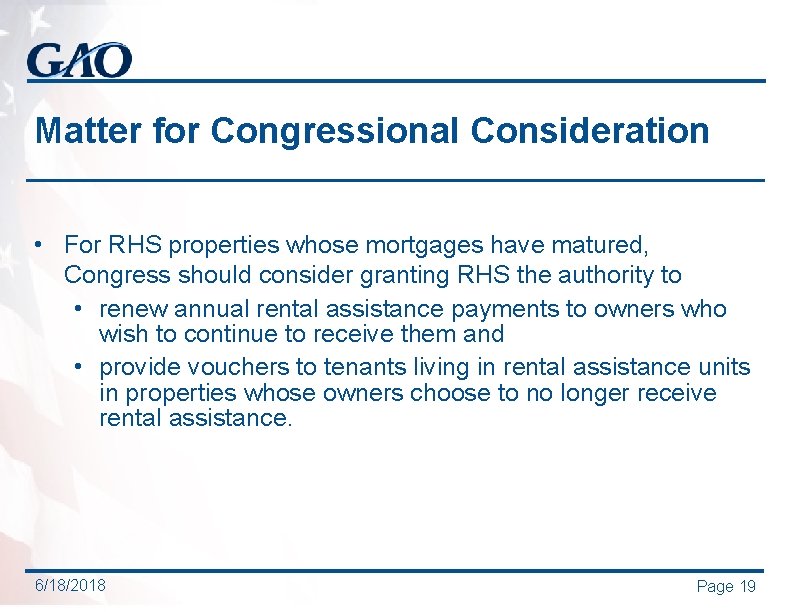 GAO

Matter for Congressional Consideration

• For RHS properties whose mortgages have matured, Congress should consider granting RHS the authority to
  • renew annual rental assistance payments to owners who wish to continue to receive them and
  • provide vouchers to tenants living in rental assistance units in properties whose owners choose to no longer receive rental assistance.

6/18/2018

Page 19